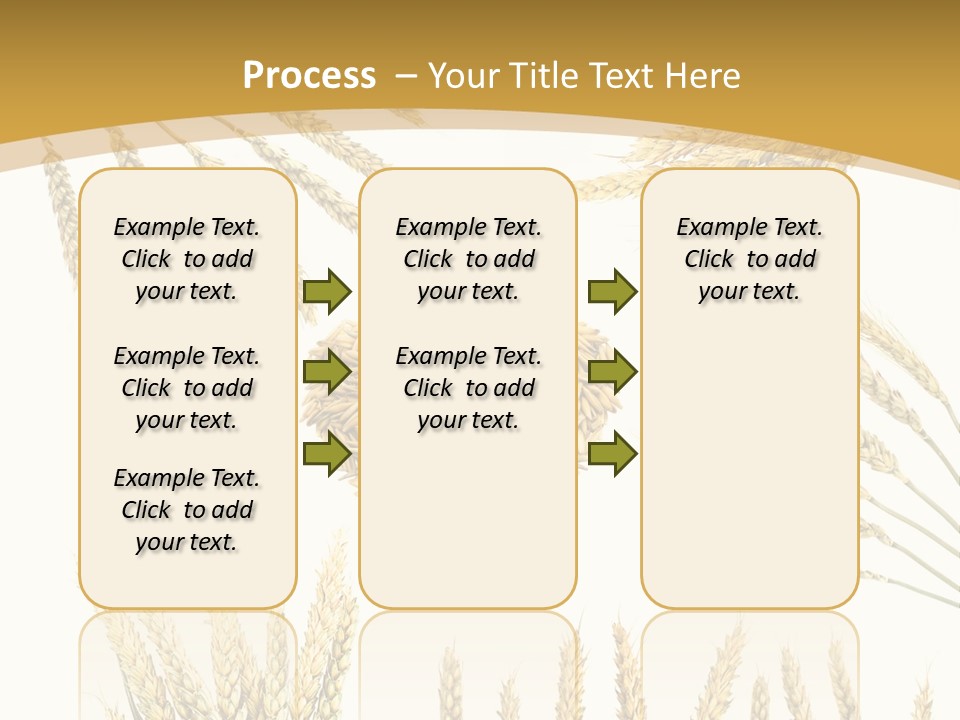 Process – Your Title Text Here

Example Text. Click to add your text.

Example Text. Click to add your text.

Example Text. Click to add your text.

Example Text. Click to add your text.

Example Text. Click to add your text.

Example Text. Click to add your text.